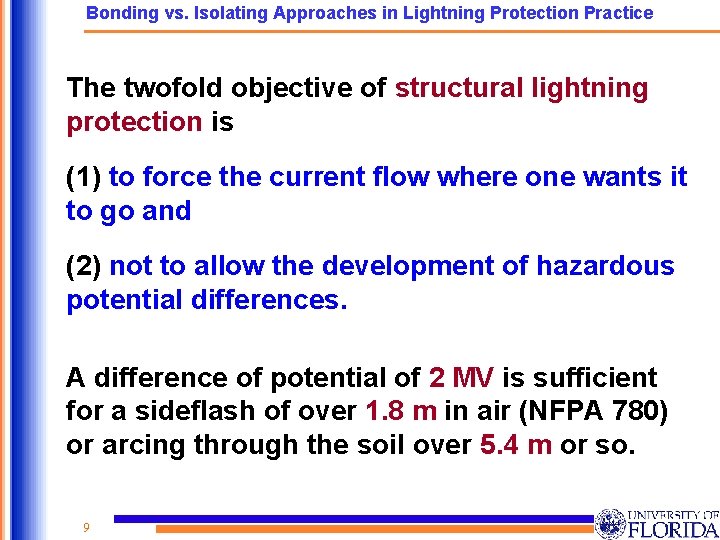 Bonding vs. Isolating Approaches in Lightning Protection Practice

The twofold objective of structural lightning protection is

(1) to force the current flow where one wants it to go and

(2) not to allow the development of hazardous potential differences.

A difference of potential of 2 MV is sufficient for a sideflash of over 1.8 m in air (NFPA 780) or arcing through the soil over 5.4 m or so.

9

UNIVERSITY OF FLORIDA